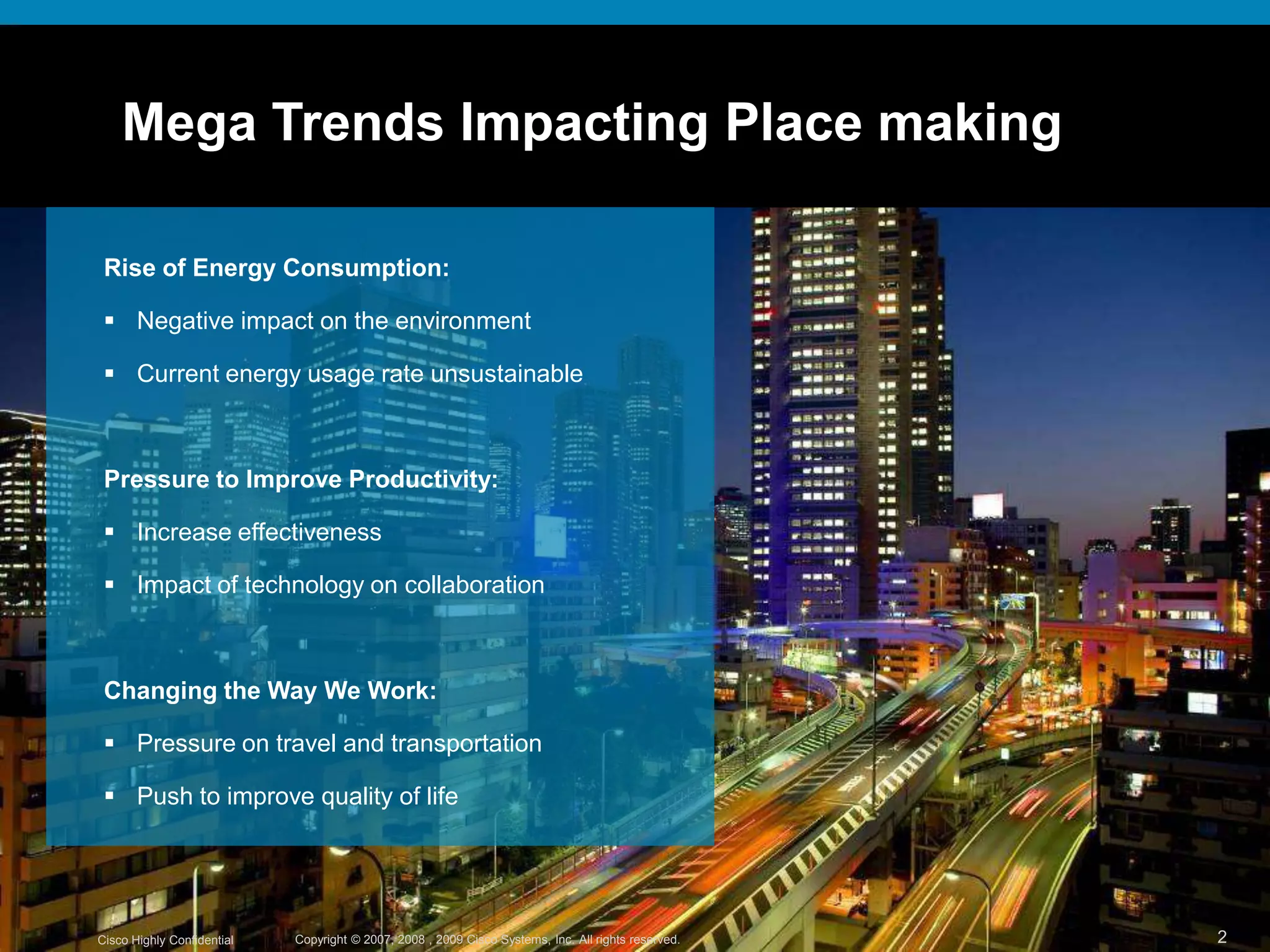 Mega Trends Impacting Place making

Rise of Energy Consumption:

▪ Negative impact on the environment

▪ Current energy usage rate unsustainable

Pressure to Improve Productivity:

▪ Increase effectiveness

▪ Impact of technology on collaboration

Changing the Way We Work:

▪ Pressure on travel and transportation

▪ Push to improve quality of life

Cisco Highly Confidential

Copyright © 2007, 2008 , 2009 Cisco Systems, Inc. All rights reserved.

2